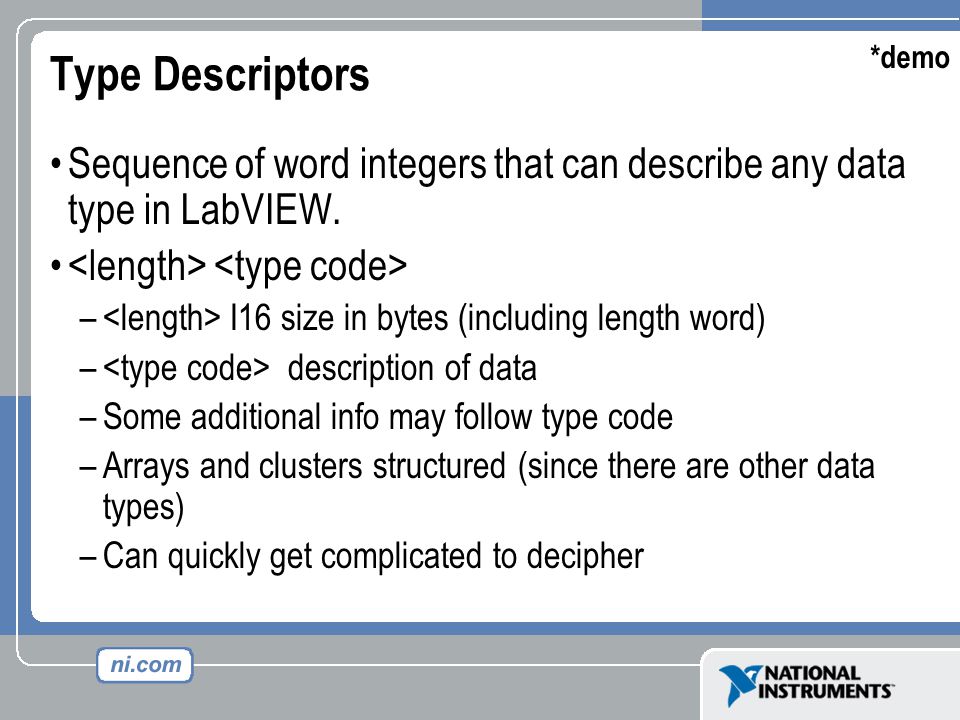 Type Descriptors

*demo

• Sequence of word integers that can describe any data type in LabVIEW.

• <length> <type code>

– <length> I16 size in bytes (including length word)

– <type code> description of data

– Some additional info may follow type code

– Arrays and clusters structured (since there are other data types)

– Can quickly get complicated to decipher

ni.com

NATIONAL INSTRUMENTS